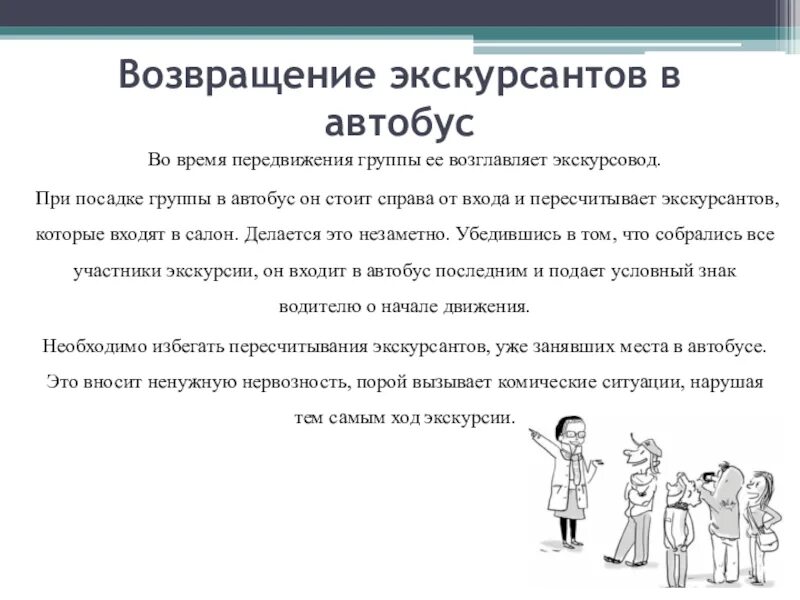 Возвращение экскурсантов в автобус

Во время передвижения группы ее возглавляет экскурсовод.

При посадке группы в автобус он стоит справа от входа и пересчитывает экскурсантов, которые входят в салон. Делается это незаметно. Убедившись в том, что собрались все участники экскурсии, он входит в автобус последним и подает условный знак водителю о начале движения.

Необходимо избегать пересчитывания экскурсантов, уже занявших места в автобусе. Это вносит ненужную нервозность, порой вызывает комические ситуации, нарушая тем самым ход экскурсии.